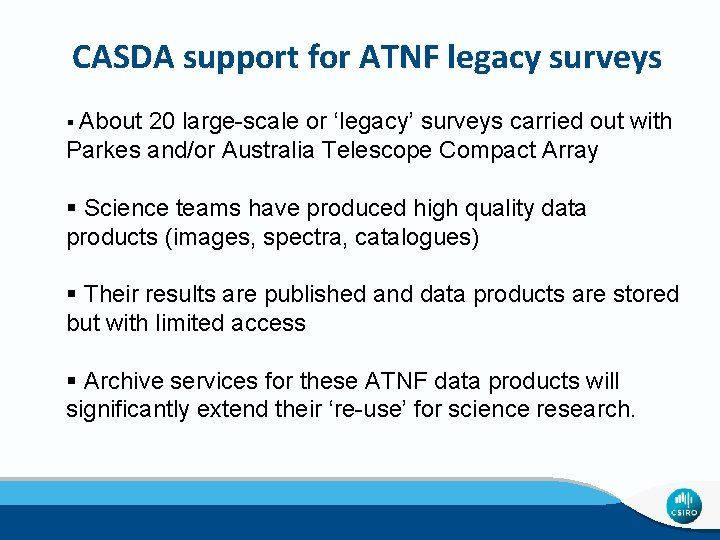 CASDA support for ATNF legacy surveys

▪ About 20 large-scale or ‘legacy’ surveys carried out with Parkes and/or Australia Telescope Compact Array

▪ Science teams have produced high quality data products (images, spectra, catalogues)

▪ Their results are published and data products are stored but with limited access

▪ Archive services for these ATNF data products will significantly extend their ‘re-use’ for science research.

CSIRO